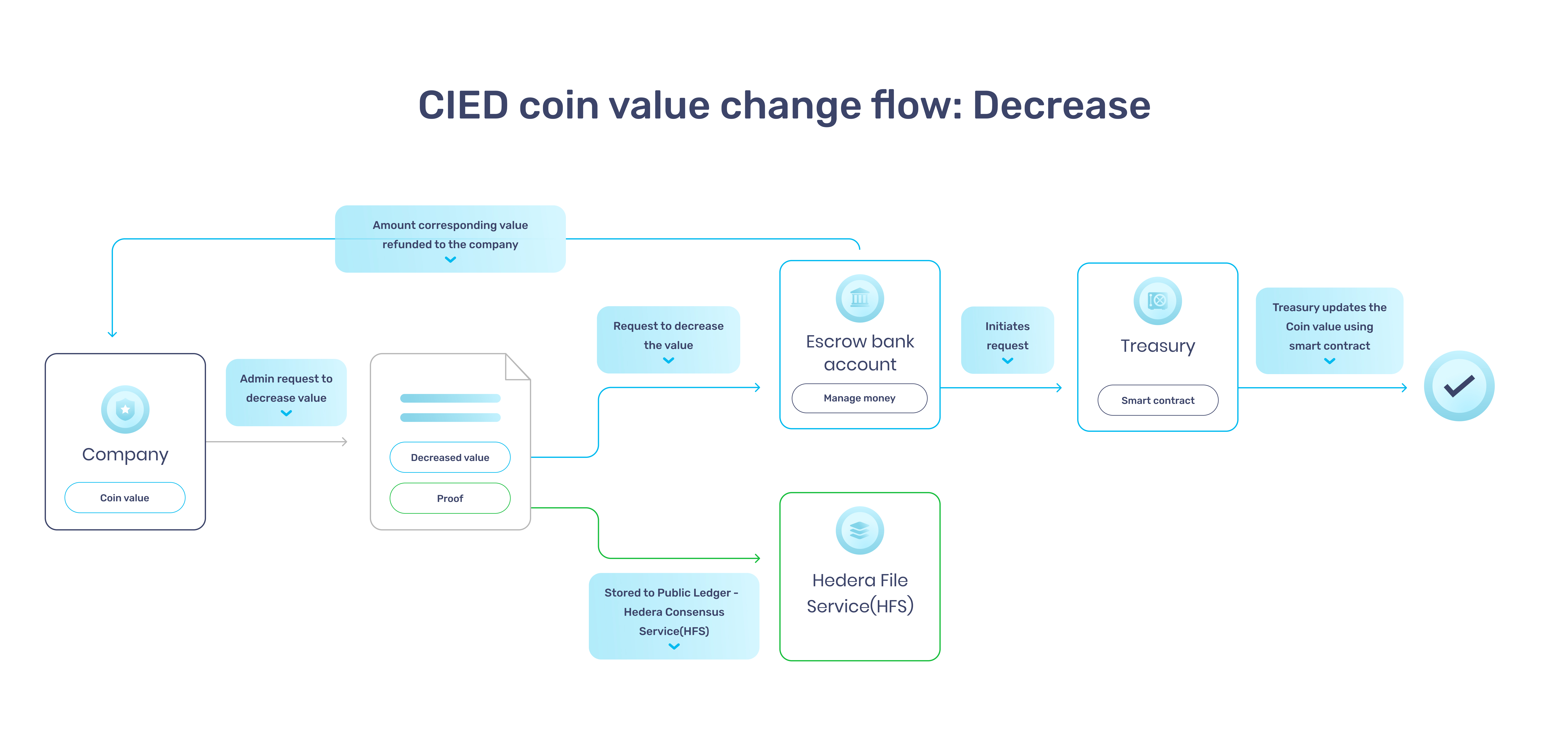 CIED coin value change flow: Decrease

Amount corresponding value refunded to the company

Company

Coin value

Admin request to decrease value

Decreased value

Proof

Request to decrease the value

Escrow bank account

Manage money

Initiates request

Treasury

Smart contract

Treasury updates the Coin value using smart contract

Stored to Public Ledger - Hedera Consensus Service(HFS)

Hedera File Service(HFS)